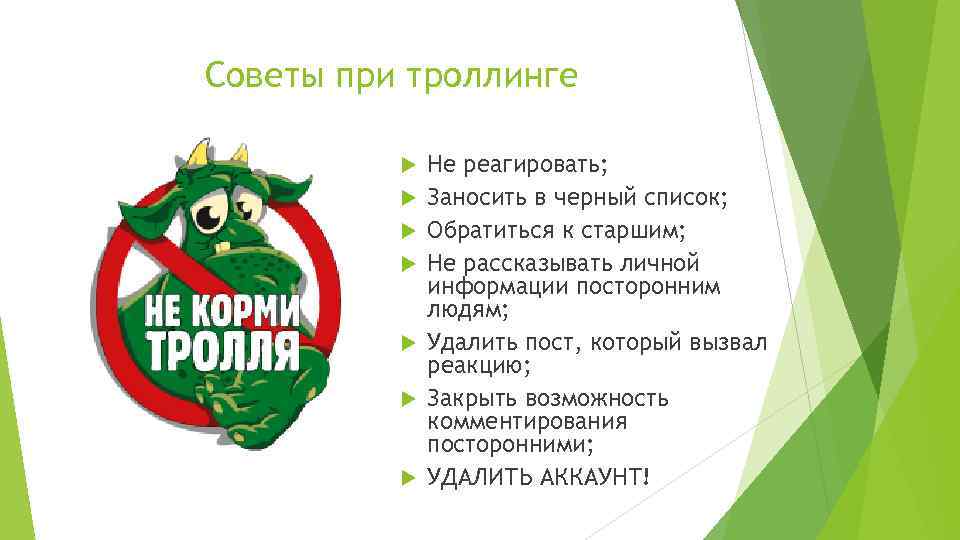 Советы при троллинге

НЕ КОРМИ ТРОЛЛЯ

Не реагировать;
Заносить в черный список;
Обратиться к старшим;
Не рассказывать личной информации посторонним людям;
Удалить пост, который вызвал реакцию;
Закрыть возможность комментирования посторонними;
УДАЛИТЬ АККАУНТ!